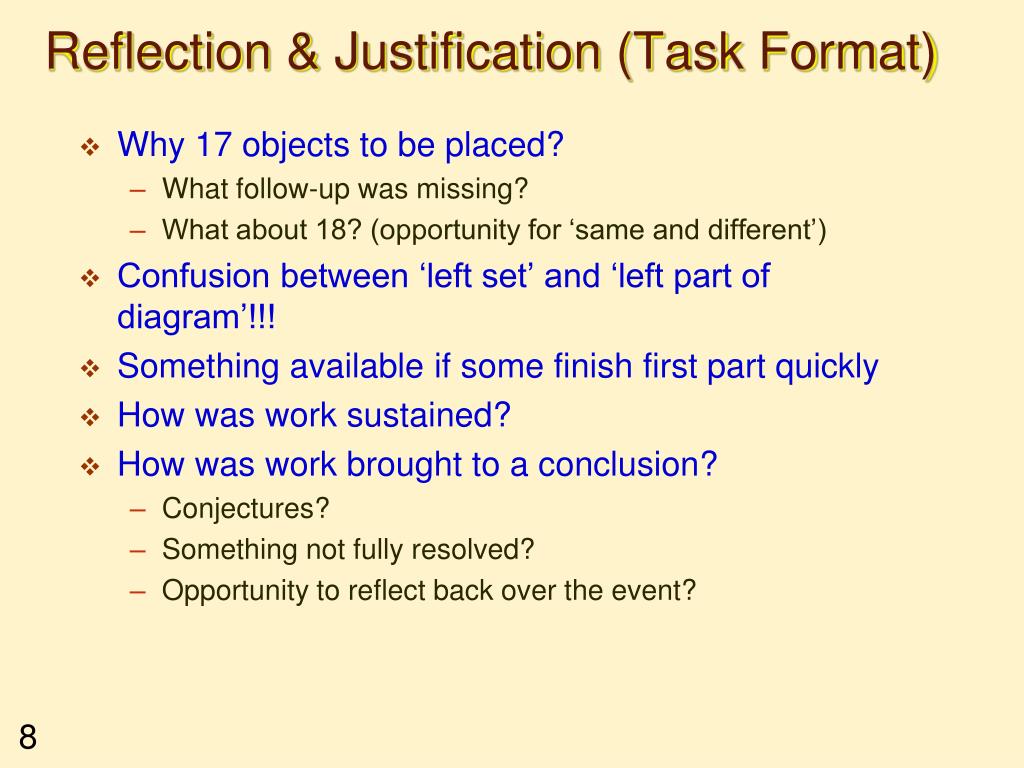 Reflection & Justification (Task Format)

❖ Why 17 objects to be placed?
– What follow-up was missing?
– What about 18? (opportunity for ‘same and different’)

❖ Confusion between ‘left set’ and ‘left part of diagram’!!!

❖ Something available if some finish first part quickly

❖ How was work sustained?

❖ How was work brought to a conclusion?
– Conjectures?
– Something not fully resolved?
– Opportunity to reflect back over the event?

8